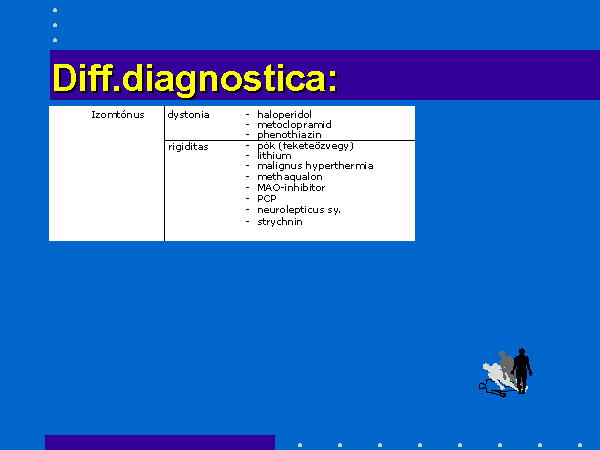 Diff.diagnostica:

| Izomtónus | dystonia | - haloperidol<br>- metoclopramid<br>- phenothiazin |
|---|---|---|
| | rigiditas | - pók (feketeözvegy)<br>- lithium<br>- malignus hyperthermia<br>- methaqualon<br>- MAO-inhibitor<br>- PCP<br>- neurolepticus sy.<br>- strychnin |